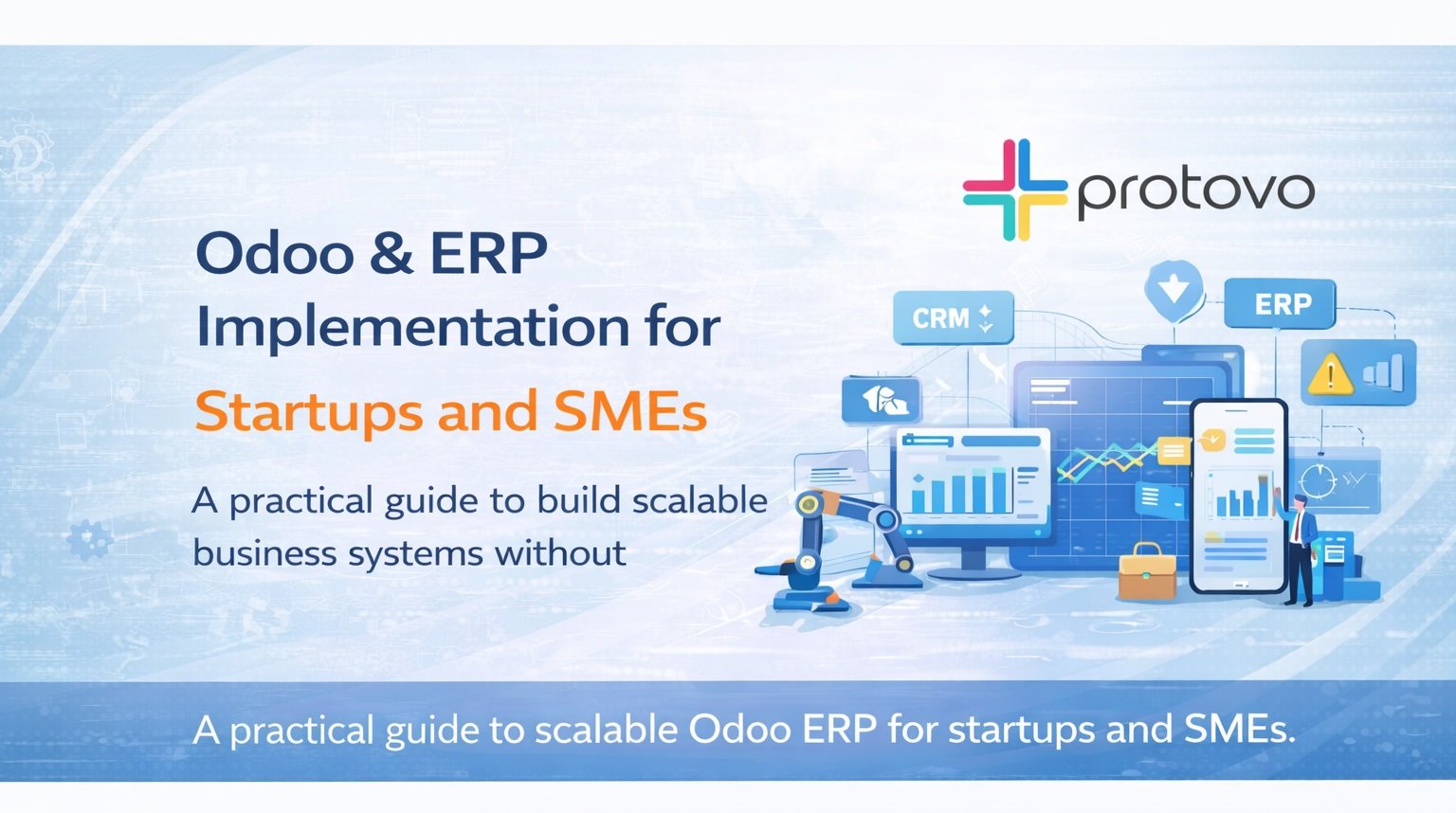 protovo

Odoo & ERP Implementation for Startups and SMEs

A practical guide to build scalable business systems without

CRM

ERP

A practical guide to scalable Odoo ERP for startups and SMEs.